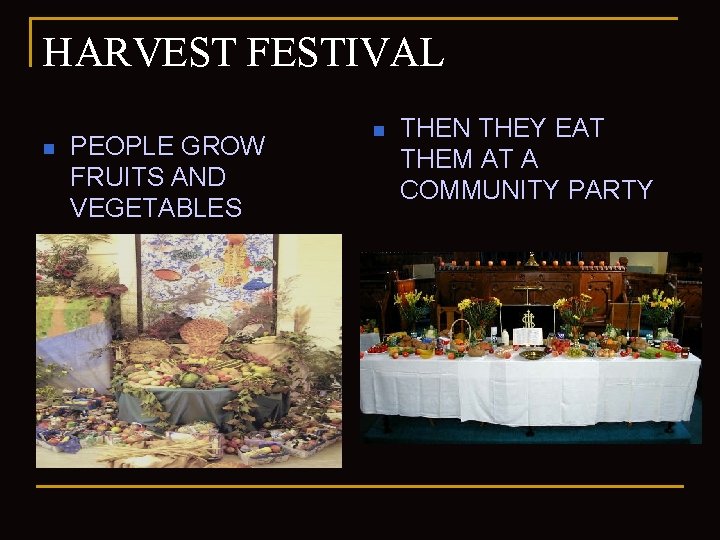 HARVEST FESTIVAL

PEOPLE GROW FRUITS AND VEGETABLES

THEN THEY EAT THEM AT A COMMUNITY PARTY